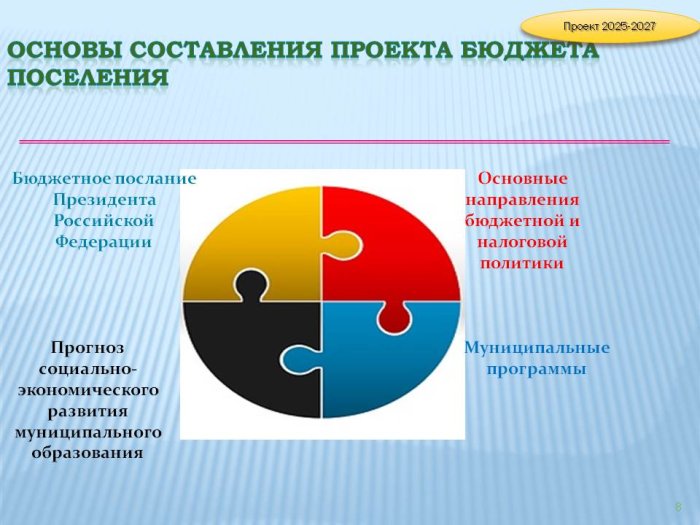 Проект 2025-2027

ОСНОВЫ СОСТАВЛЕНИЯ ПРОЕКТА БЮДЖЕТА ПОСЕЛЕНИЯ

Бюджетное послание Президента Российской Федерации

Основные направления бюджетной и налоговой политики

Прогноз социально-экономического развития муниципального образования

Муниципальные программы

8